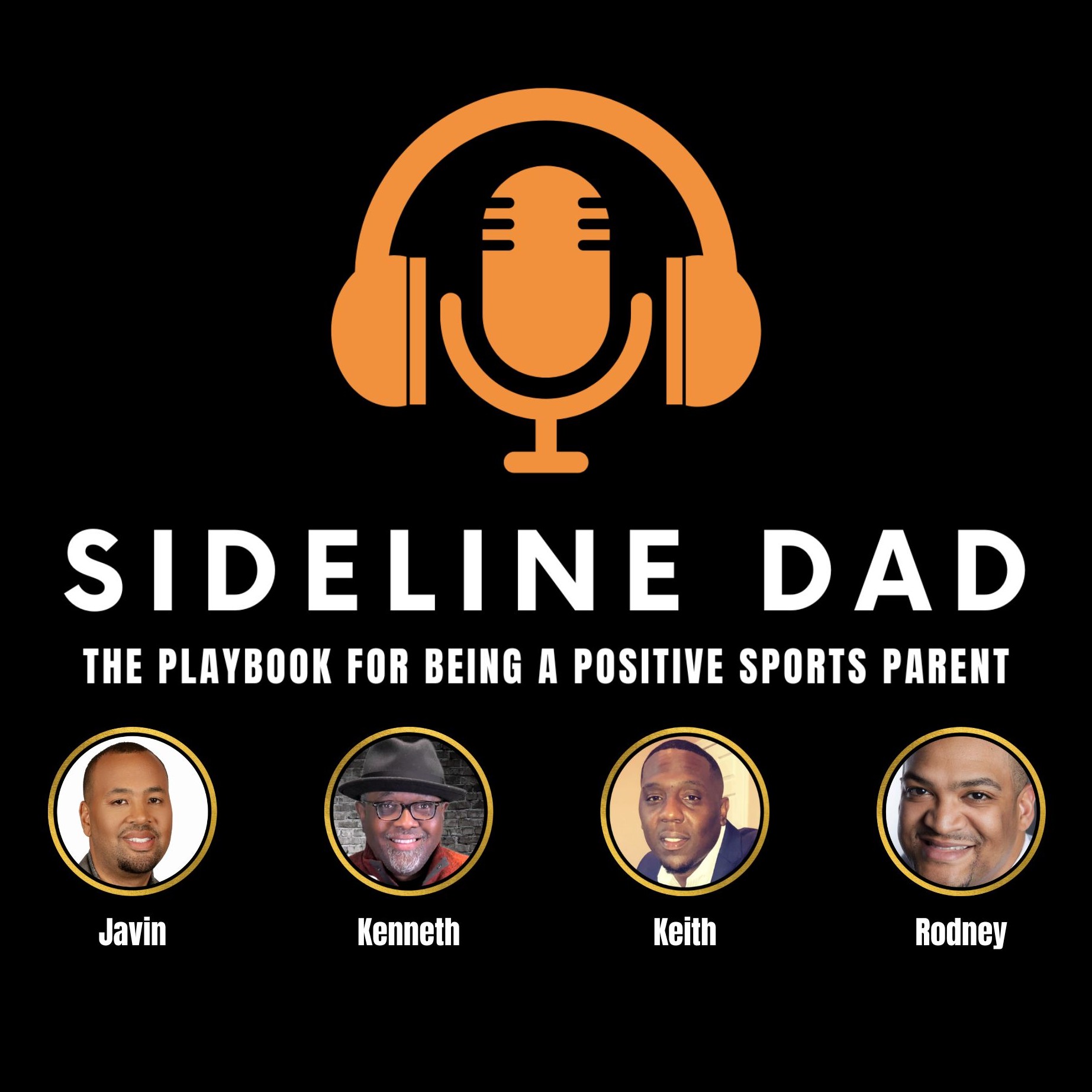 SIDELINE DAD

THE PLAYBOOK FOR BEING A POSITIVE SPORTS PARENT

Javin

Kenneth

Keith

Rodney